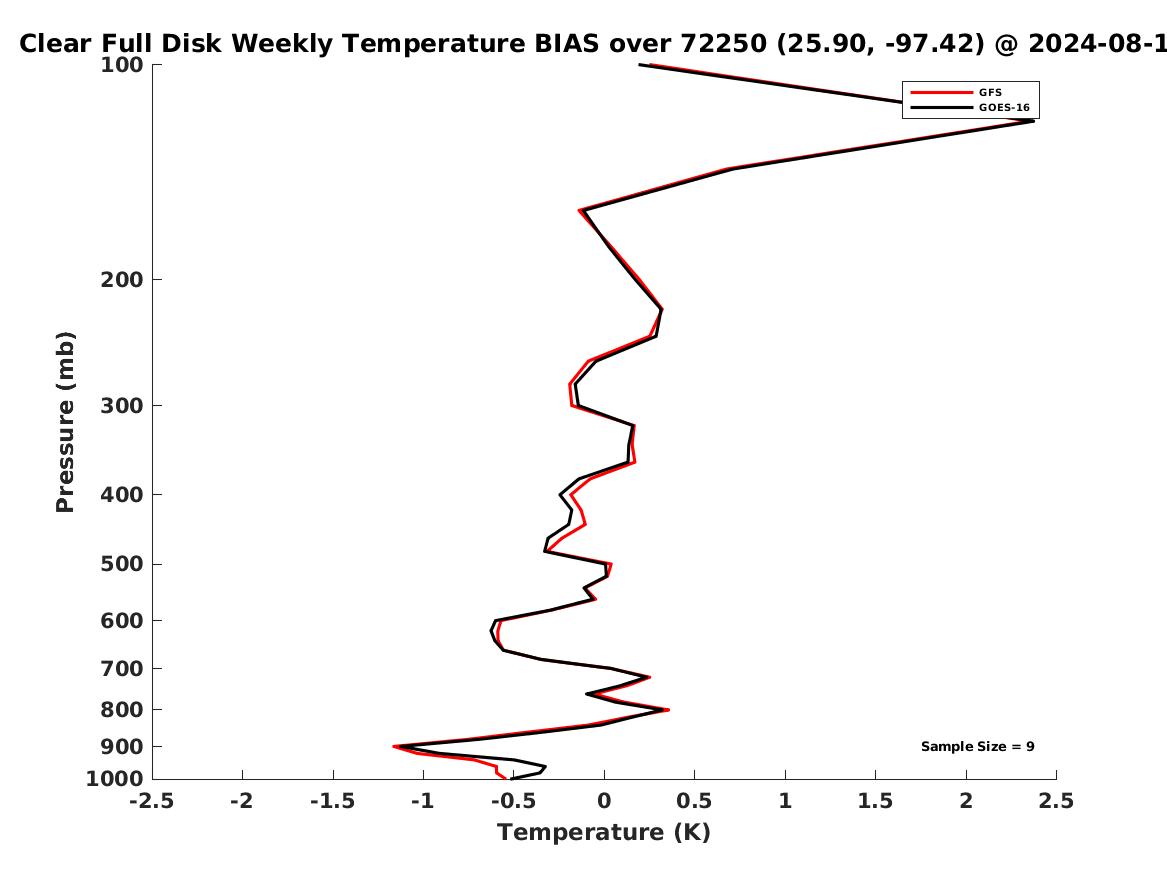 Clear Full Disk Weekly Temperature BIAS over 72250 (25.90, -97.42) @ 2024-08-1

GFS
GOES-16

Pressure (mb)

100
200
300
400
500
600
700
800
900
1000

Sample Size = 9

-2.5 -2 -1.5 -1 -0.5 0 0.5 1 1.5 2 2.5

Temperature (K)